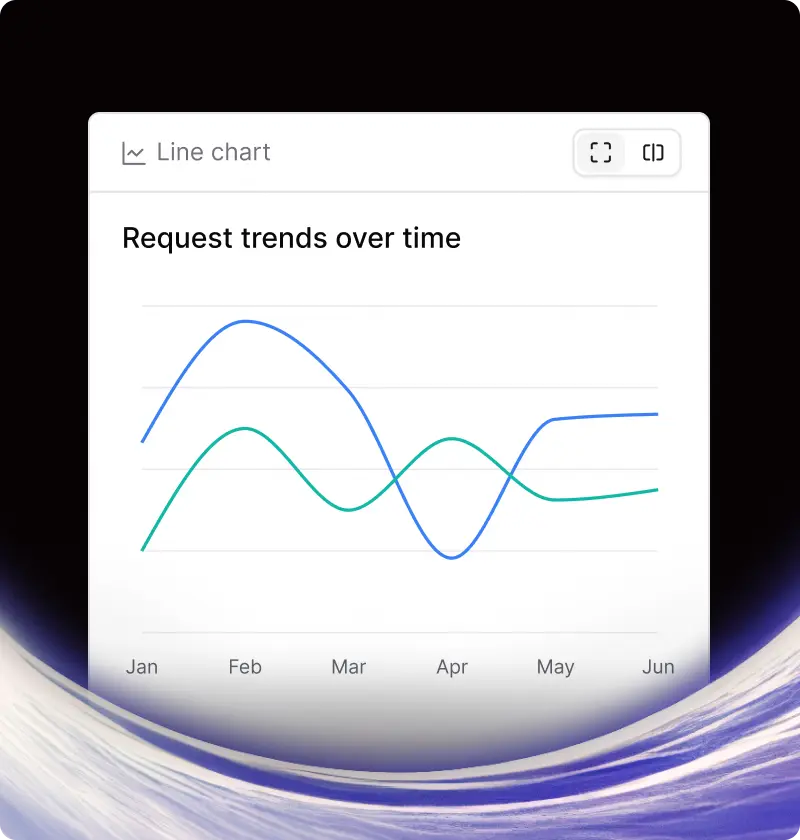 Line chart

Request trends over time

Jan Feb Mar Apr May Jun